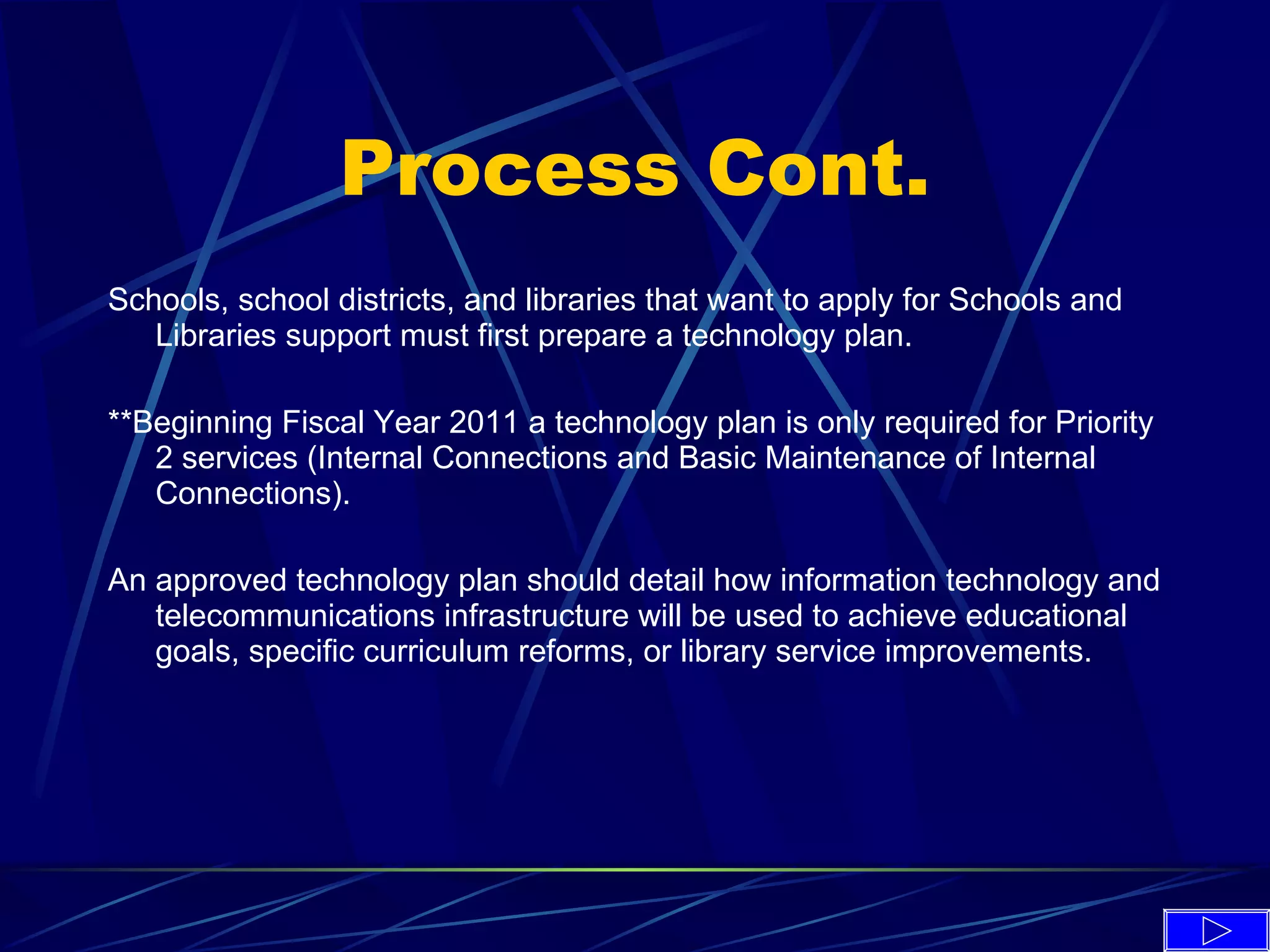 Process Cont.

Schools, school districts, and libraries that want to apply for Schools and Libraries support must first prepare a technology plan.

**Beginning Fiscal Year 2011 a technology plan is only required for Priority 2 services (Internal Connections and Basic Maintenance of Internal Connections).

An approved technology plan should detail how information technology and telecommunications infrastructure will be used to achieve educational goals, specific curriculum reforms, or library service improvements.